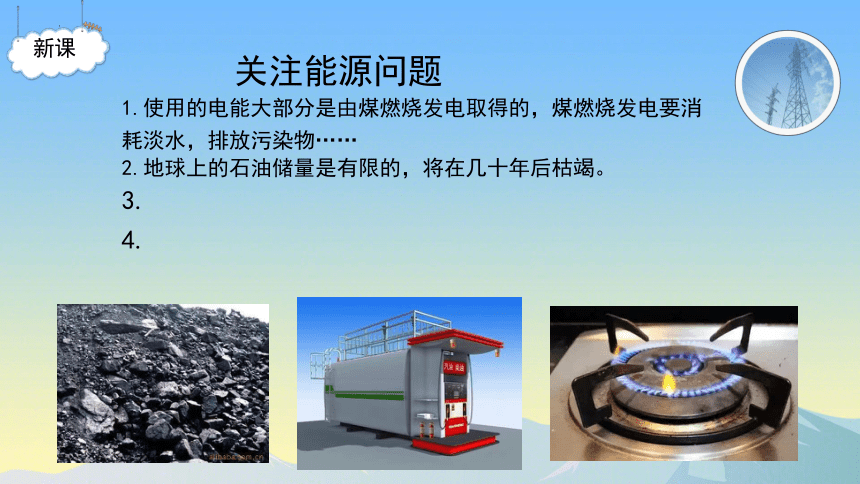 新课

关注能源问题

1. 使用的电能大部分是由煤燃烧发电取得的，煤燃烧发电要消耗淡水，排放污染物……

2. 地球上的石油储量是有限的，将在几十年后枯竭。

3.

4.

汽油 柴油